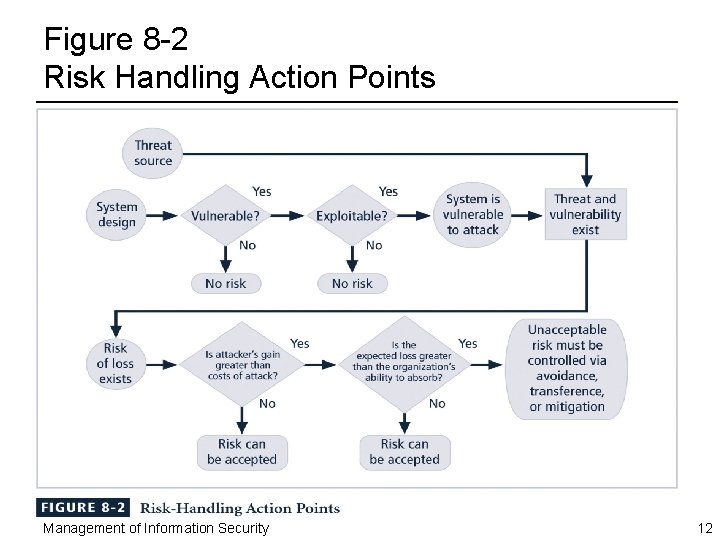 Figure 8-2
Risk Handling Action Points

Threat source

System design

Vulnerable?

Yes

No

No risk

Exploitable?

Yes

No

No risk

System is vulnerable to attack

Threat and vulnerability exist

Risk of loss exists

Is attacker's gain greater than costs of attack?

Yes

No

Risk can be accepted

Is the expected loss greater than the organization's ability to absorb?

Yes

No

Risk can be accepted

Unacceptable risk must be controlled via avoidance, transference, or mitigation

FIGURE 8-2 Risk-Handling Action Points

Management of Information Security

12